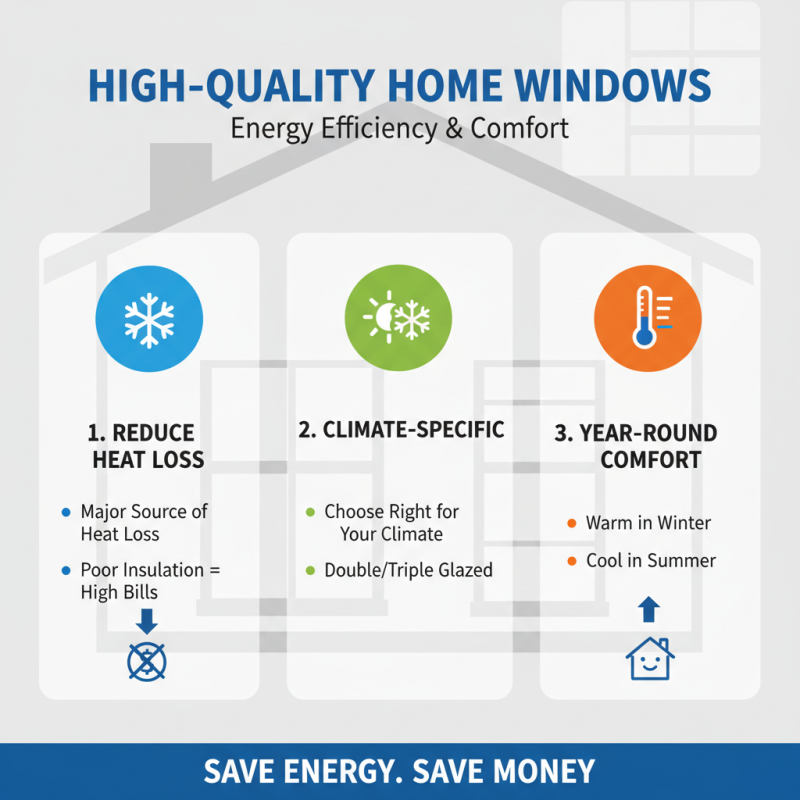 HIGH-QUALITY HOME WINDOWS
Energy Efficiency & Comfort

1. REDUCE HEAT LOSS

- Major Source of Heat Loss
- Poor Insulation = High Bills

2. CLIMATE-SPECIFIC

- Choose Right for Your Climate
- Double/Triple Glazed

3. YEAR-ROUND COMFORT

- Warm in Winter
- Cool in Summer

SAVE ENERGY. SAVE MONEY